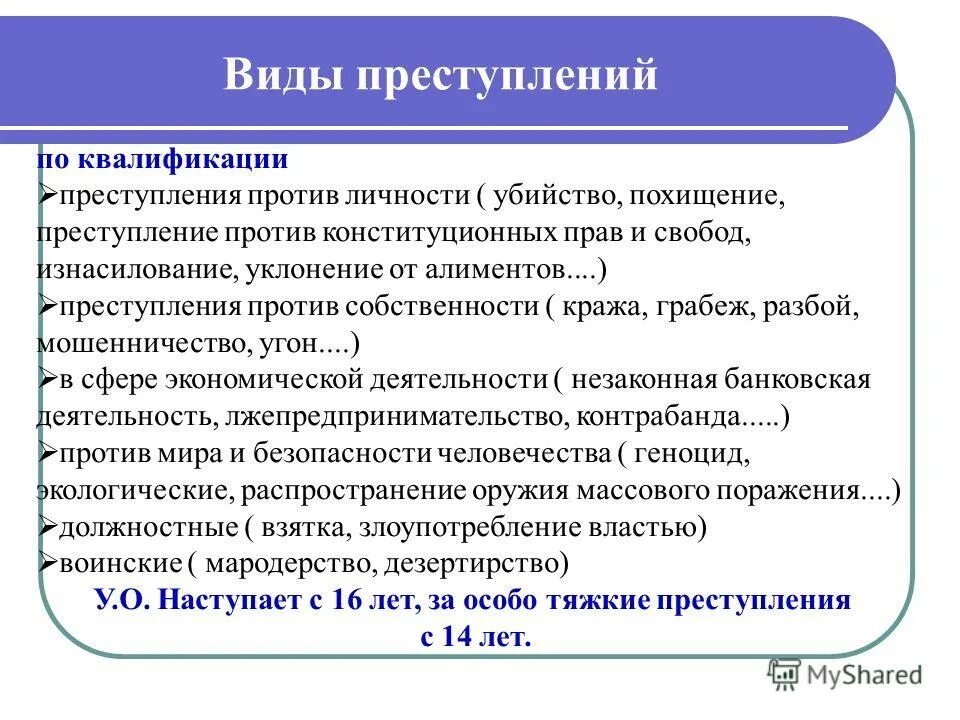 Виды преступлений

по квалификации
➢преступления против личности ( убийство, похищение, преступление против конституционных прав и свобод, изнасилование, уклонение от алиментов....)
➢преступления против собственности ( кража, грабеж, разбой, мошенничество, угон....)
➢в сфере экономической деятельности ( незаконная банковская деятельность, лжепредпринимательство, контрабанда.....)
➢против мира и безопасности человечества ( геноцид, экологические, распространение оружия массового поражения....)
➢должностные ( взятка, злоупотребление властью)
➢воинские ( мародерство, дезертирство)
У.О. Наступает с 16 лет, за особо тяжкие преступления с 14 лет.

MyShared